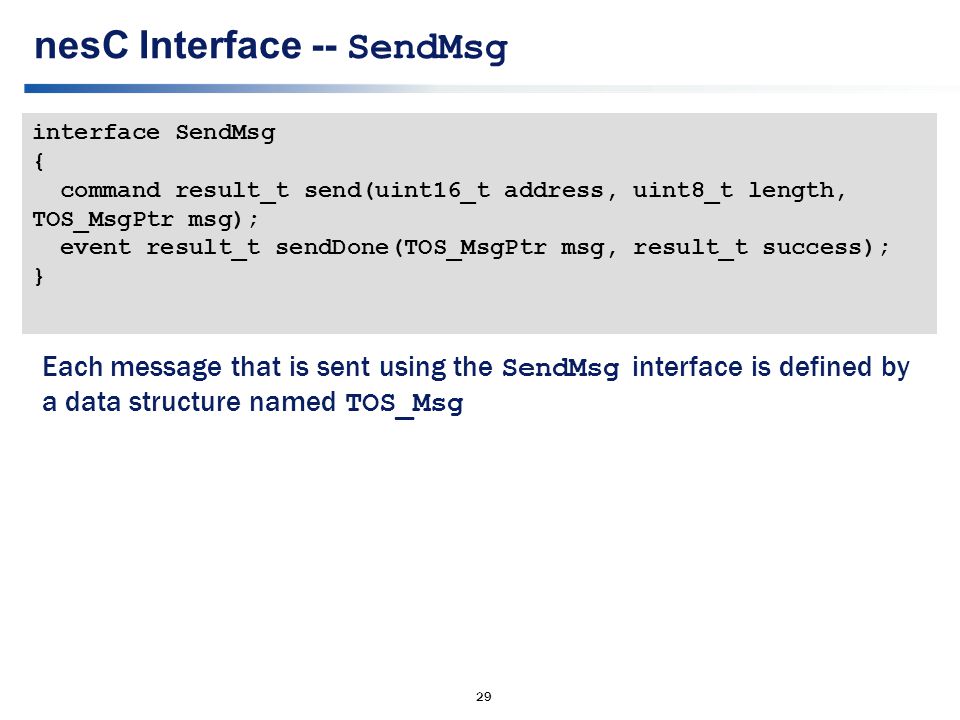 nesC Interface -- SendMsg

interface SendMsg
{
  command result_t send(uint16_t address, uint8_t length, TOS_MsgPtr msg);
  event result_t sendDone(TOS_MsgPtr msg, result_t success);
}

Each message that is sent using the SendMsg interface is defined by a data structure named TOS_Msg

29